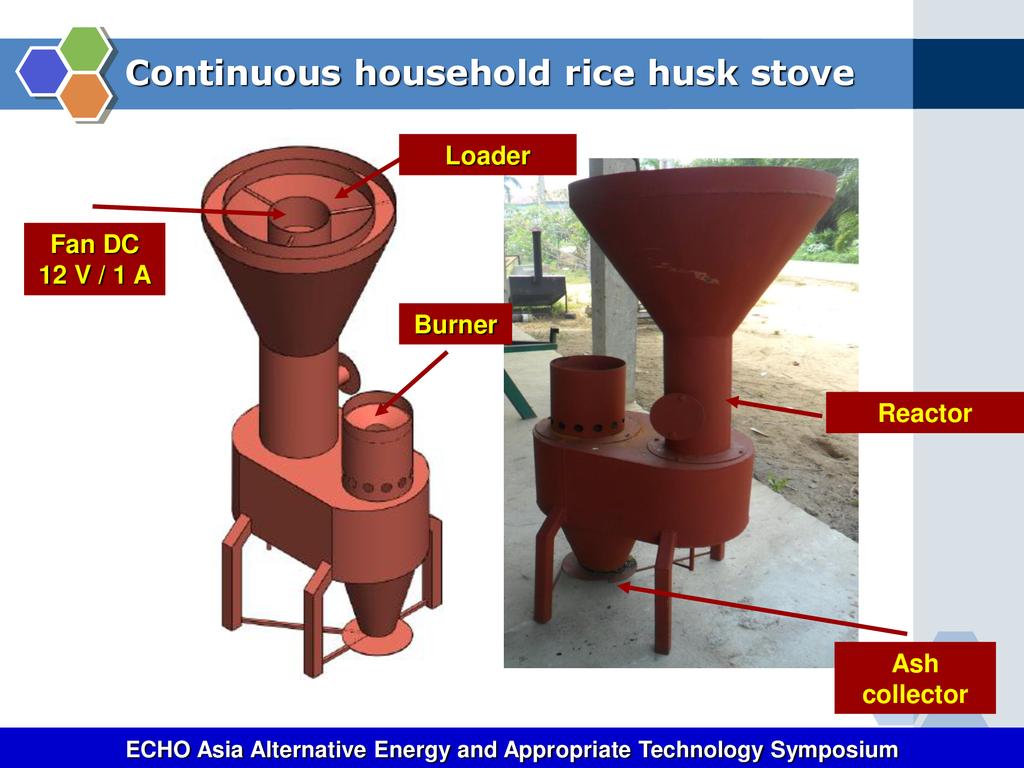 Continuous household rice husk stove

Loader

Fan DC
12 V / 1 A

Burner

Reactor

Ash
collector

ECHO Asia Alternative Energy and Appropriate Technology Symposium